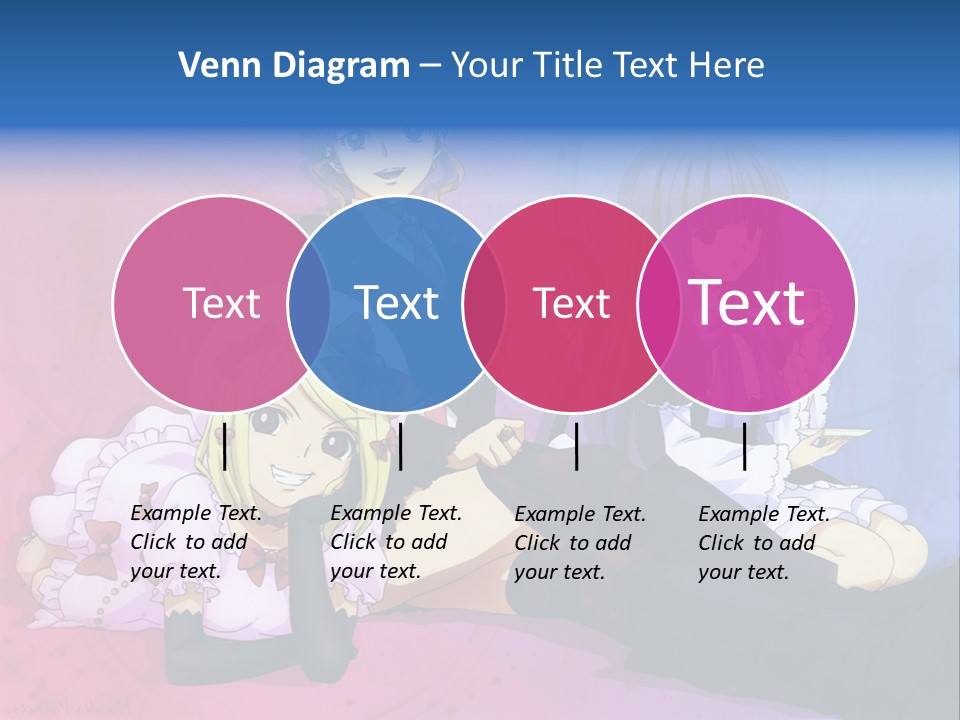 Venn Diagram – Your Title Text Here

Text

Text

Text

Text

Example Text. Click to add your text.

Example Text. Click to add your text.

Example Text. Click to add your text.

Example Text. Click to add your text.